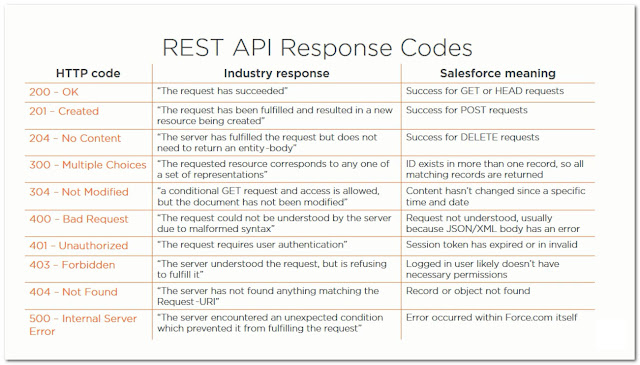 REST API Response Codes

| HTTP code | Industry response | Salesforce meaning |
|---|---|---|
| 200 – OK | "The request has succeeded" | Success for GET or HEAD requests |
| 201 – Created | "The request has been fulfilled and resulted in a new resource being created" | Success for POST requests |
| 204 – No Content | "The server has fulfilled the request but does not need to return an entity-body" | Success for DELETE requests |
| 300 – Multiple Choices | "The requested resource corresponds to any one of a set of representations" | ID exists in more than one record, so all matching records are returned |
| 304 – Not Modified | "a conditional GET request and access is allowed, but the document has not been modified" | Content hasn't changed since a specific time and date |
| 400 – Bad Request | "The request could not be understood by the server due to malformed syntax" | Request not understood, usually because JSON/XML body has an error |
| 401 – Unauthorized | "The request requires user authentication" | Session token has expired or in invalid |
| 403 – Forbidden | "The server understood the request, but is refusing to fulfill it" | Logged in user likely doesn't have necessary permissions |
| 404 – Not Found | "The server has not found anything matching the Request-URI" | Record or object not found |
| 500 – Internal Server Error | "The server encountered an unexpected condition which prevented it from fulfilling the request" | Error occurred within Force.com itself |